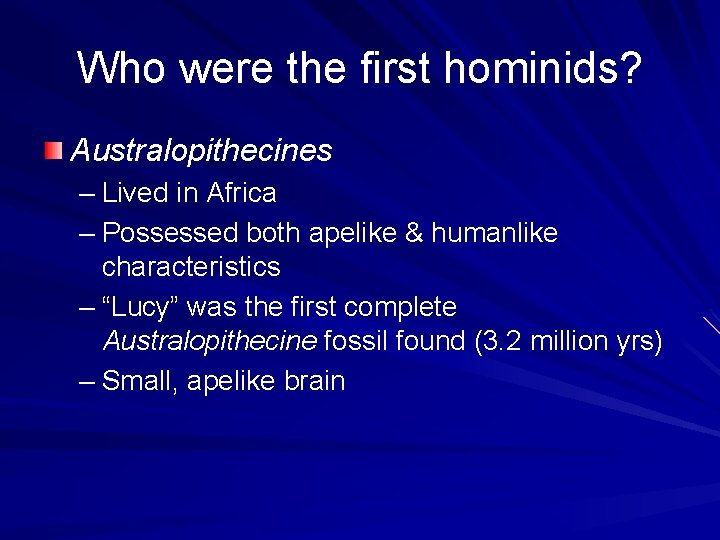 Who were the first hominids?

Australopithecines

– Lived in Africa

– Possessed both apelike & humanlike characteristics

– “Lucy” was the first complete Australopithecine fossil found (3.2 million yrs)

– Small, apelike brain